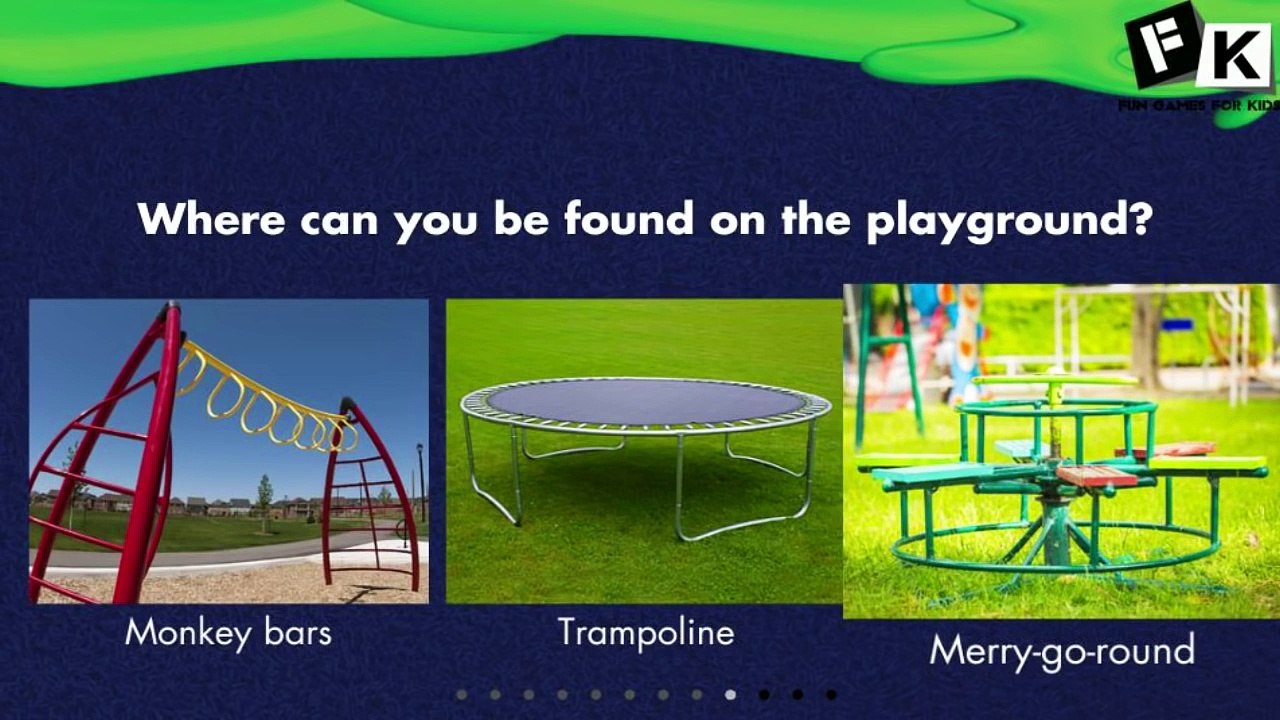 FK
FUN GAMES FOR KIDS

Where can you be found on the playground?

Monkey bars

Trampoline

Merry-go-round